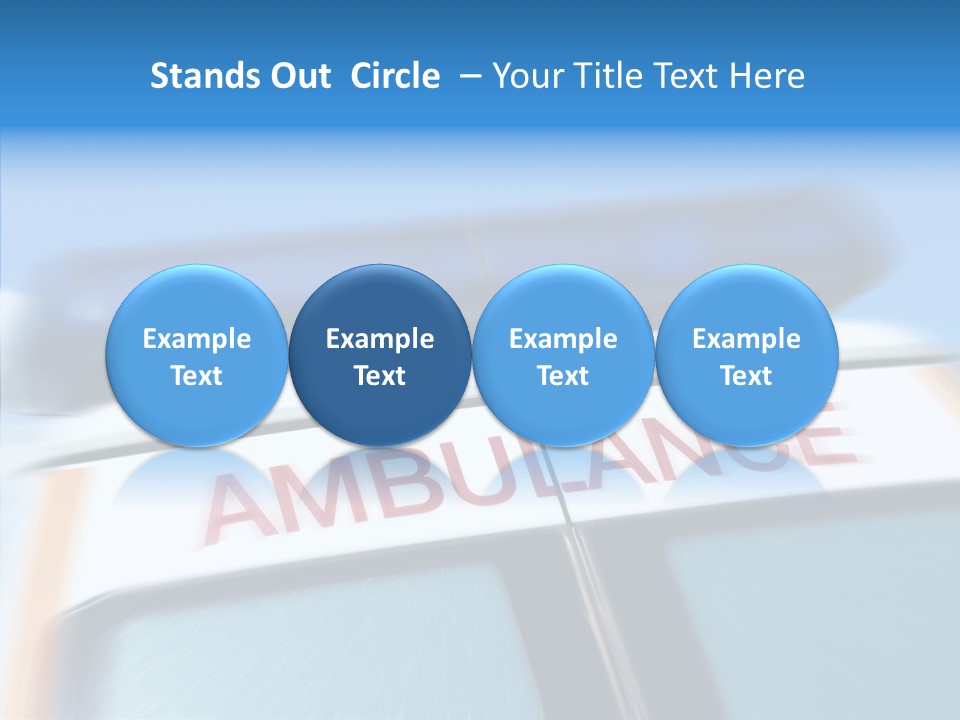 Stands Out  Circle  – Your Title Text Here

Example Text

Example Text

Example Text

Example Text

AMBULANCE